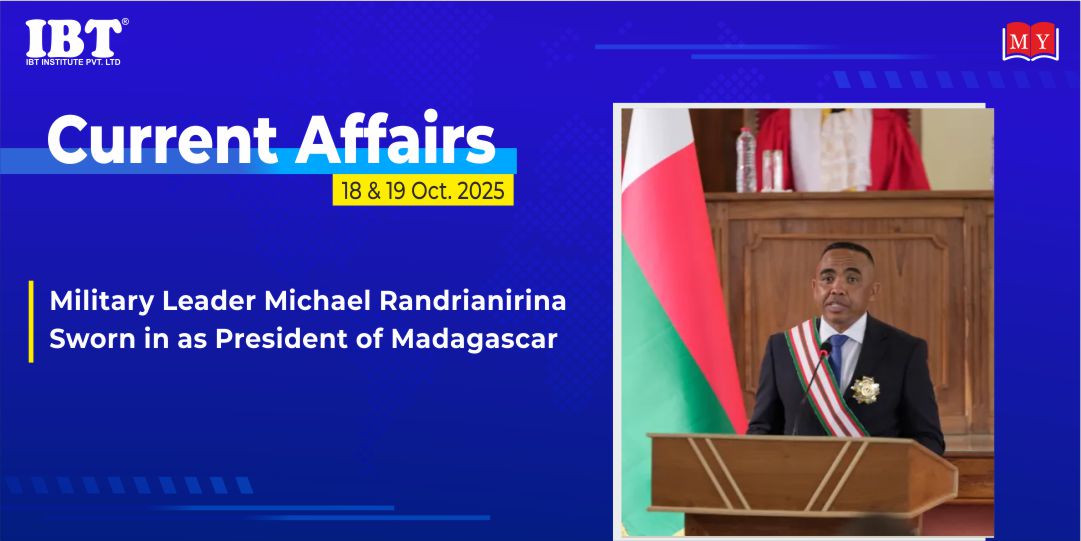 IBT®
IBT INSTITUTE PVT. LTD

MY

Current Affairs
18 & 19 Oct. 2025

Military Leader Michael Randrianirina Sworn in as President of Madagascar